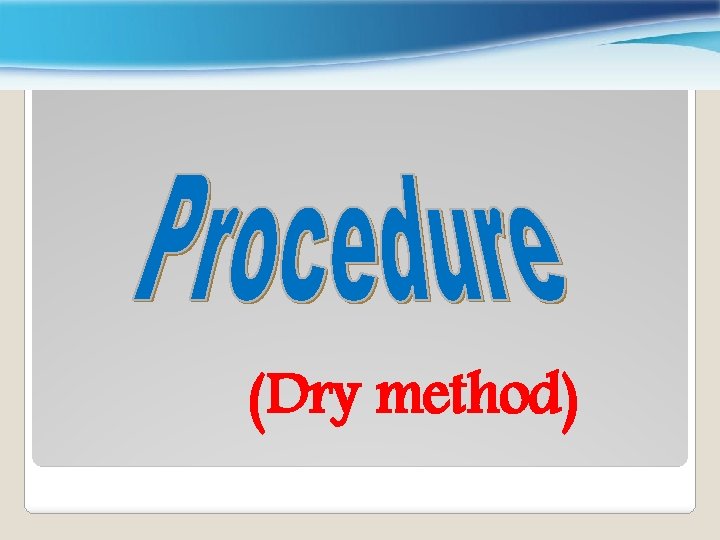 Procedure

(Dry method)